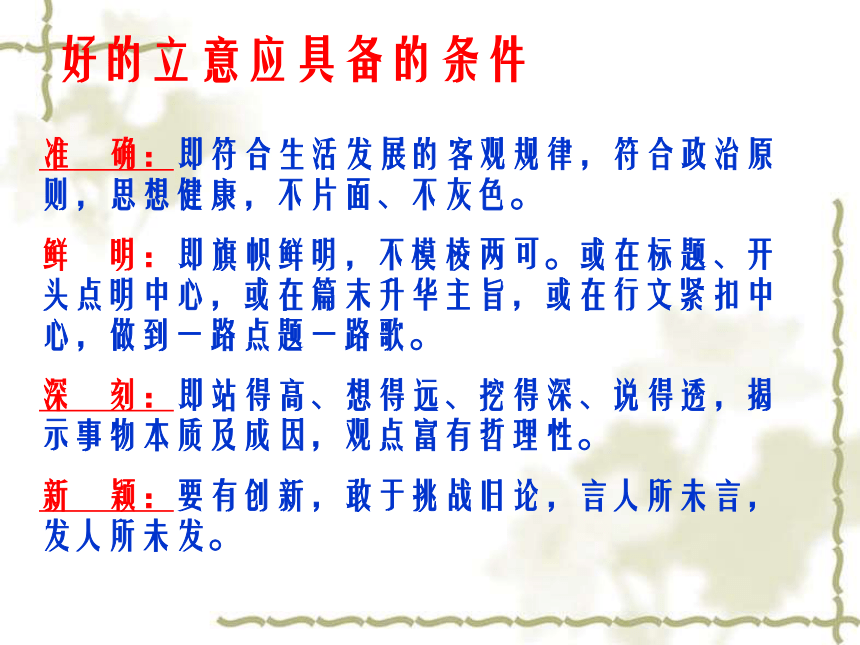 好的立意应具备的条件

准　确：即符合生活发展的客观规律，符合政治原则，思想健康，不片面、不灰色。

鲜　明：即旗帜鲜明，不模棱两可。或在标题、开头点明中心，或在篇末升华主旨，或在行文紧扣中心，做到一路点题一路歌。

深　刻：即站得高、想得远、挖得深、说得透，揭示事物本质及成因，观点富有哲理性。

新　颖：要有创新，敢于挑战旧论，言人所未言，发人所未发。